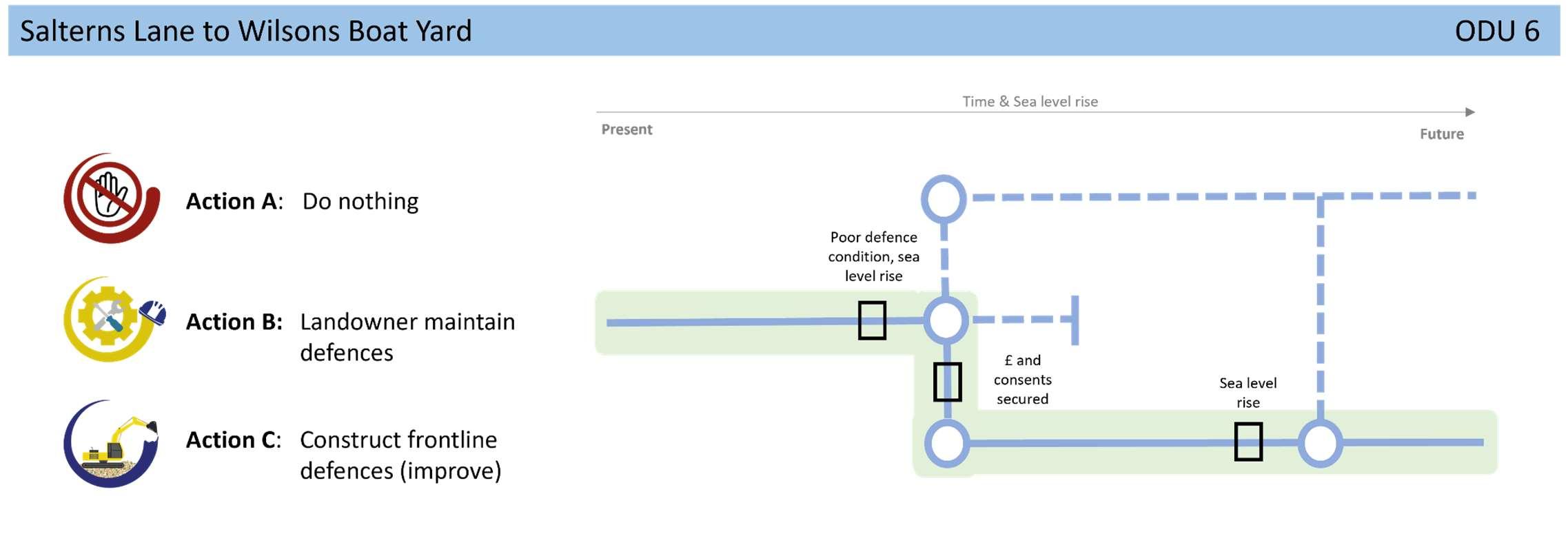 Salterns Lane to Wilsons Boat Yard

ODU 6

Action A: Do nothing

Action B: Landowner maintain defences

Action C: Construct frontline defences (improve)

Time & Sea level rise

Present

Future

Poor defence condition, sea level rise

£ and consents secured

Sea level rise